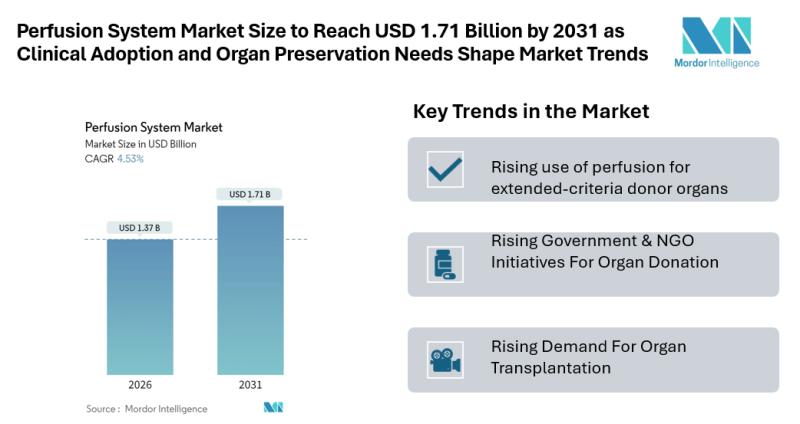 Perfusion System Market Size to Reach USD 1.71 Billion by 2031 as Clinical Adoption and Organ Preservation Needs Shape Market Trends

Mordor Intelligence

Perfusion System Market
Market Size in USD Billion
CAGR 4.53%

USD 1.37 B
USD 1.71 B

2026
2031

Source : Mordor Intelligence

Key Trends in the Market

Rising use of perfusion for extended-criteria donor organs

Rising Government & NGO Initiatives For Organ Donation

Rising Demand For Organ Transplantation